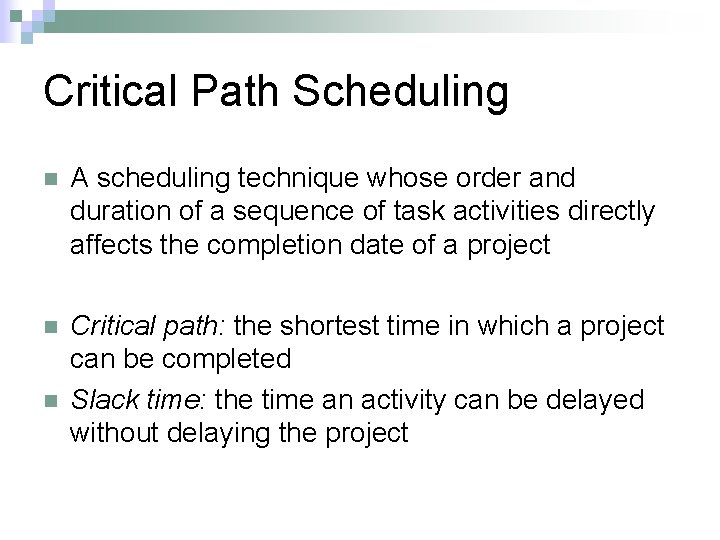 Critical Path Scheduling

A scheduling technique whose order and duration of a sequence of task activities directly affects the completion date of a project

Critical path: the shortest time in which a project can be completed

Slack time: the time an activity can be delayed without delaying the project